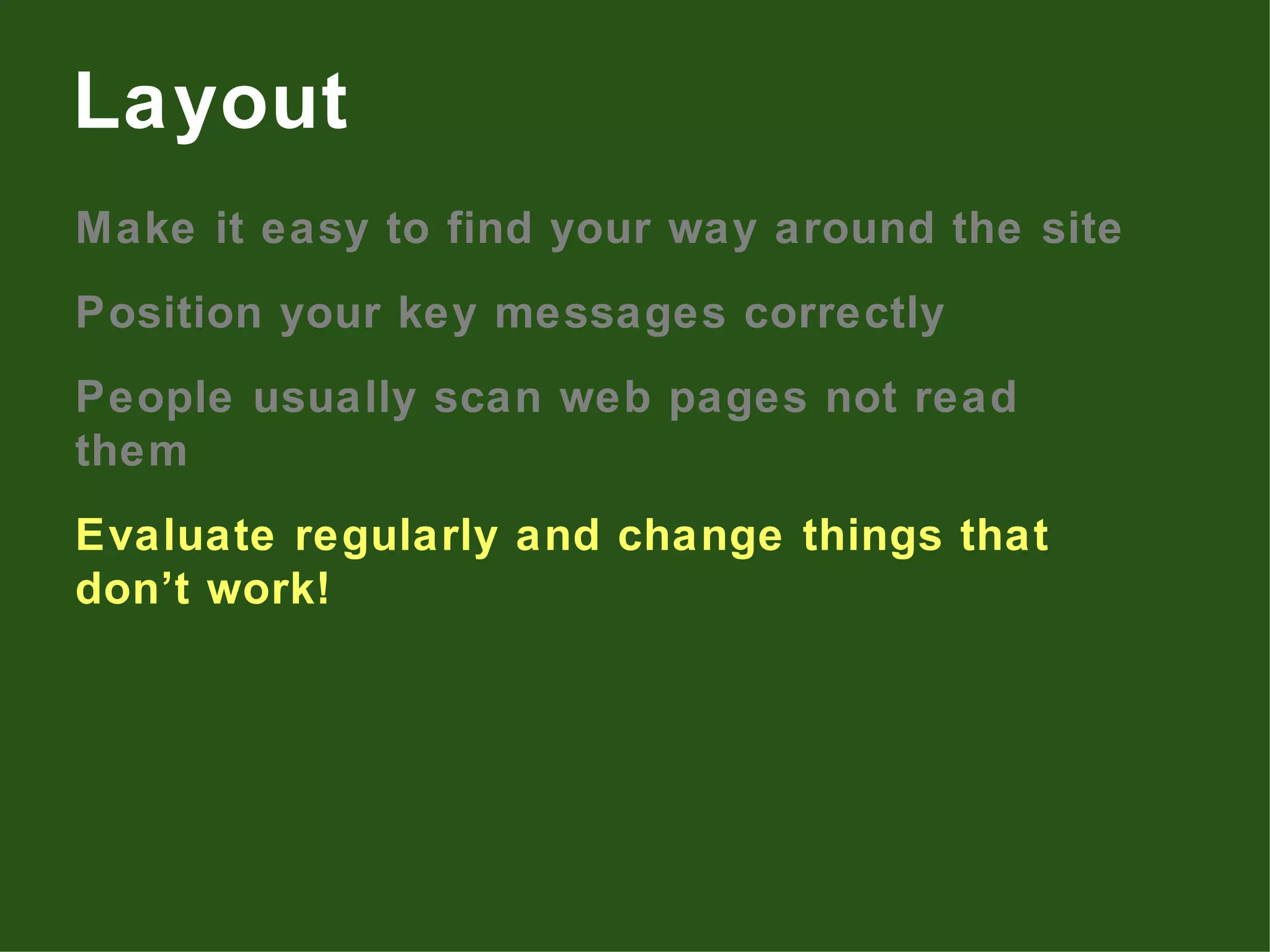 Layout

Make it easy to find your way around the site

Position your key messages correctly

People usually scan web pages not read them

Evaluate regularly and change things that don’t work!